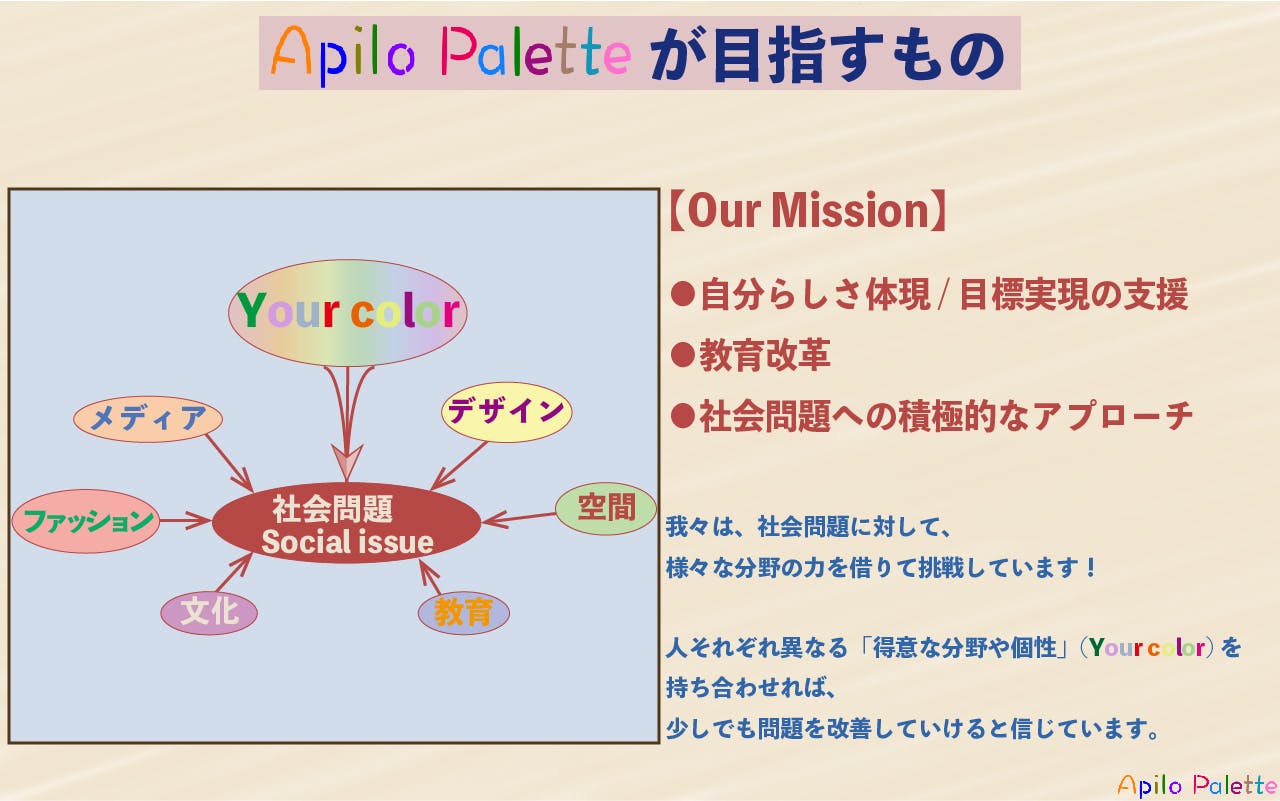 Apilo Palette が目指すもの

Your color

メディア

デザイン

ファッション

社会問題
Social issue

空間

文化

教育

【Our Mission】

●自分らしさ体現 / 目標実現の支援

●教育改革

●社会問題への積極的なアプローチ

我々は、社会問題に対して、
様々な分野の力を借りて挑戦しています！

人それぞれ異なる「得意な分野や個性」（Your color）を
持ち合わせれば、
少しでも問題を改善していけると信じています。

Apilo Palette